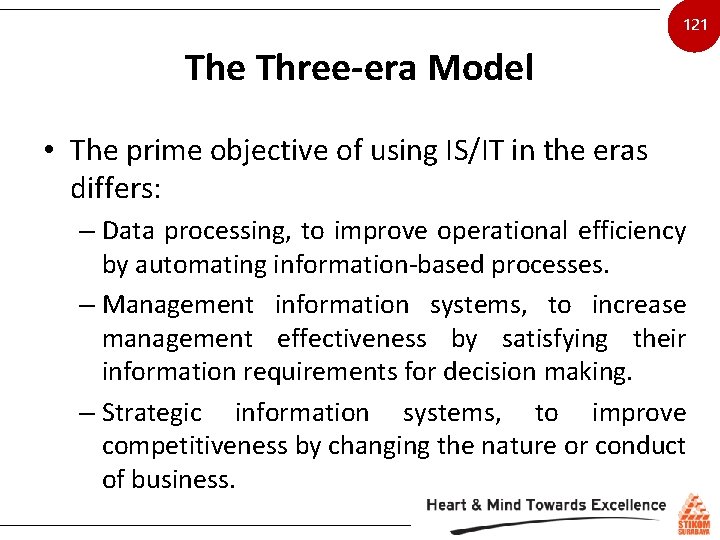 121

The Three-era Model

• The prime objective of using IS/IT in the eras differs:

– Data processing, to improve operational efficiency by automating information-based processes.

– Management information systems, to increase management effectiveness by satisfying their information requirements for decision making.

– Strategic information systems, to improve competitiveness by changing the nature or conduct of business.

Heart & Mind Towards Excellence

STIKOM SURABAYA